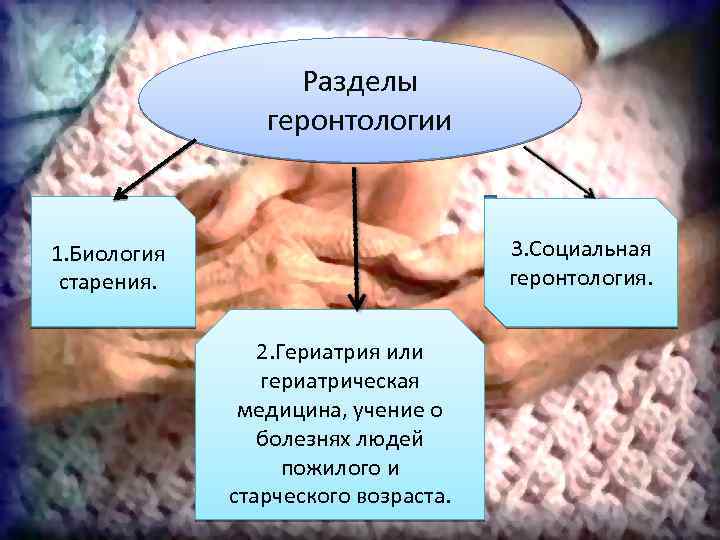 Разделы геронтологии

1.Биология старения.

2.Гериатрия или гериатрическая медицина, учение о болезнях людей пожилого и старческого возраста.

3.Социальная геронтология.